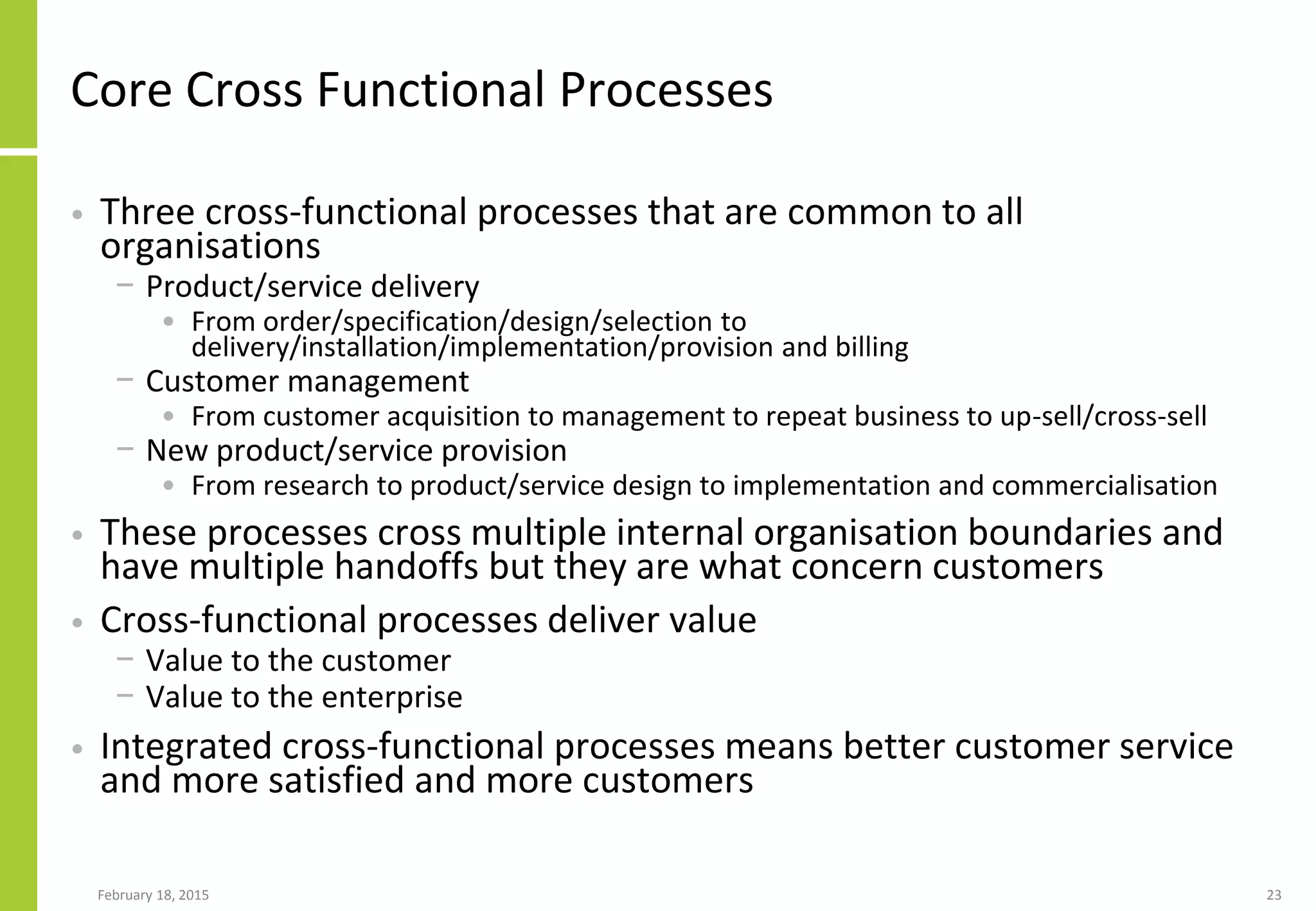 Core Cross Functional Processes

• Three cross-functional processes that are common to all organisations
– Product/service delivery
• From order/specification/design/selection to delivery/installation/implementation/provision and billing
– Customer management
• From customer acquisition to management to repeat business to up-sell/cross-sell
– New product/service provision
• From research to product/service design to implementation and commercialisation

• These processes cross multiple internal organisation boundaries and have multiple handoffs but they are what concern customers

• Cross-functional processes deliver value
– Value to the customer
– Value to the enterprise

• Integrated cross-functional processes means better customer service and more satisfied and more customers

February 18, 2015

23